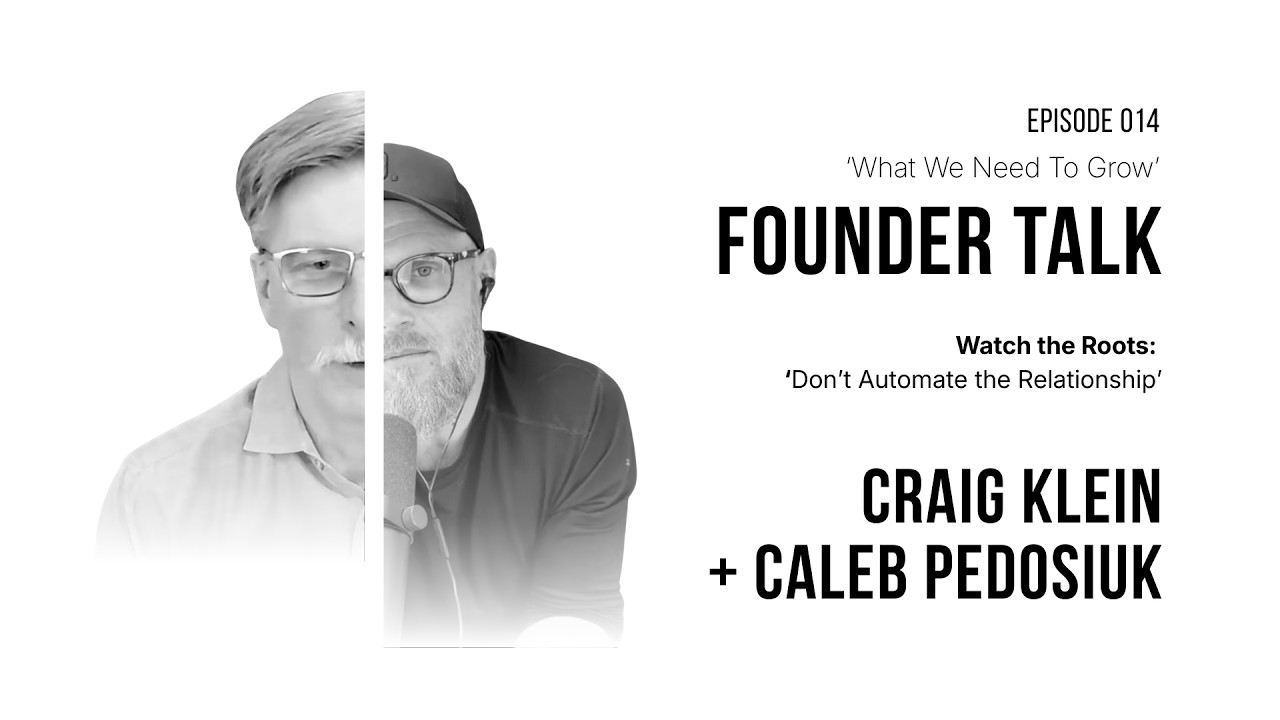 EPISODE 014

'What We Need To Grow'

FOUNDER TALK

Watch the Roots:
'Don't Automate the Relationship'

CRAIG KLEIN
+ CALEB PEDOSIUK